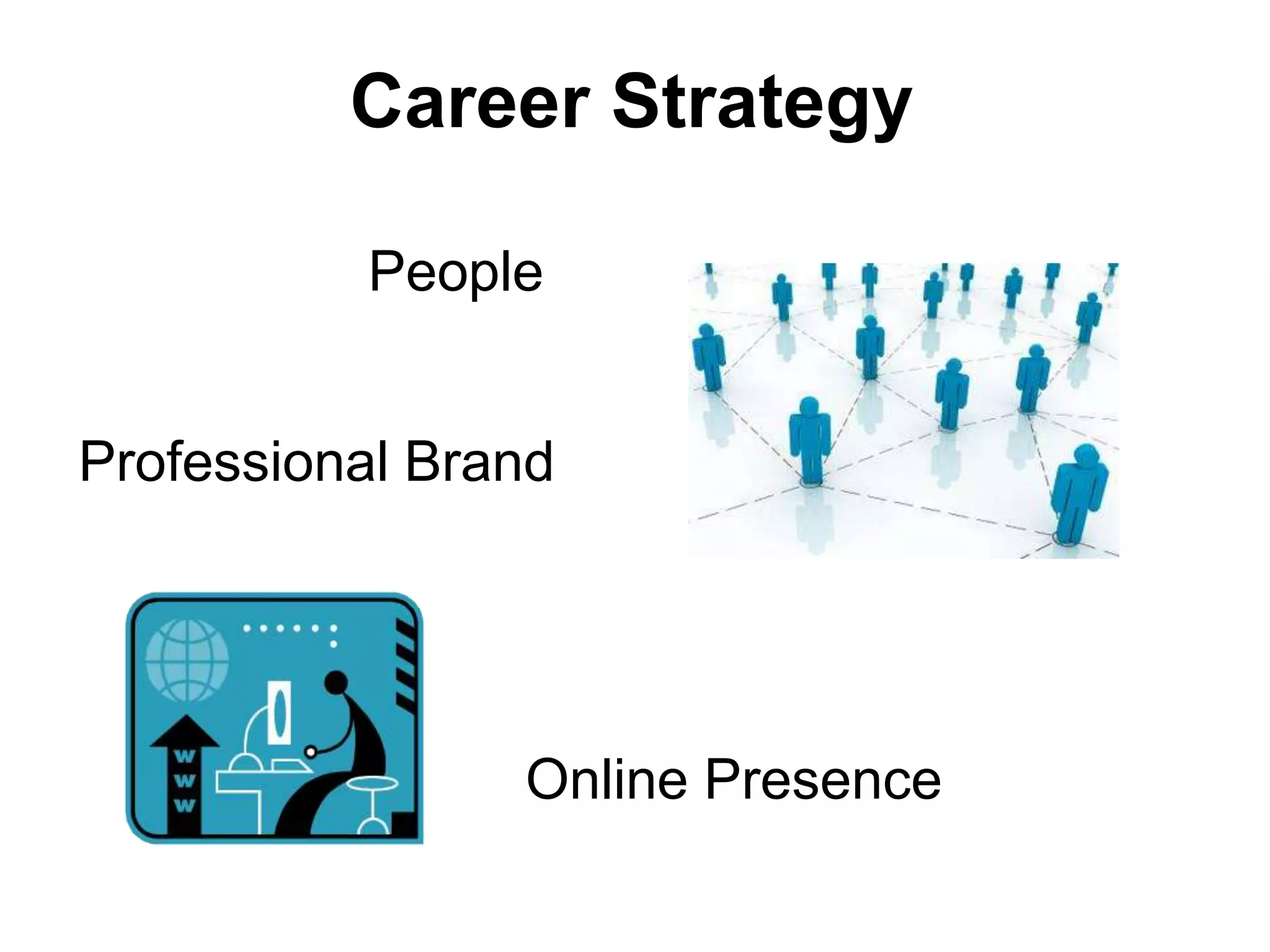 Career Strategy

People

Professional Brand

W
W
W

Online Presence